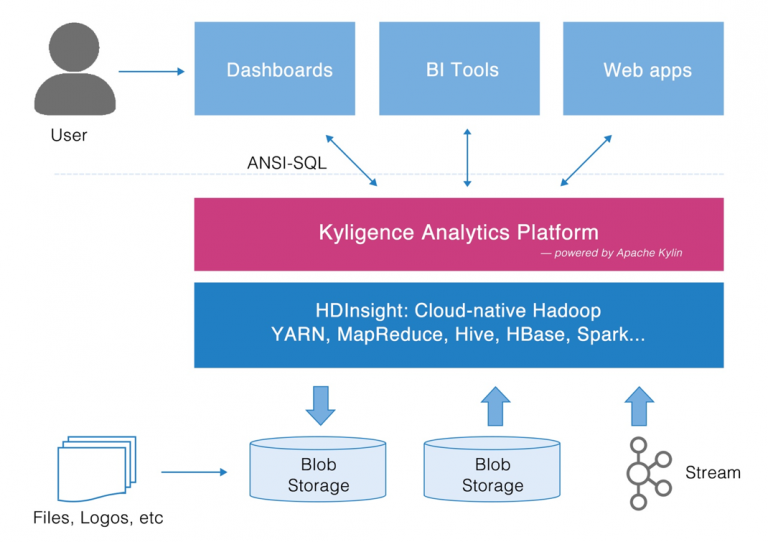 User

Dashboards

BI Tools

Web apps

ANSI-SQL

Kyligence Analytics Platform
— powered by Apache Kylin

HDInsight: Cloud-native Hadoop
YARN, MapReduce, Hive, HBase, Spark...

Files, Logos, etc

Blob Storage

Blob Storage

Stream